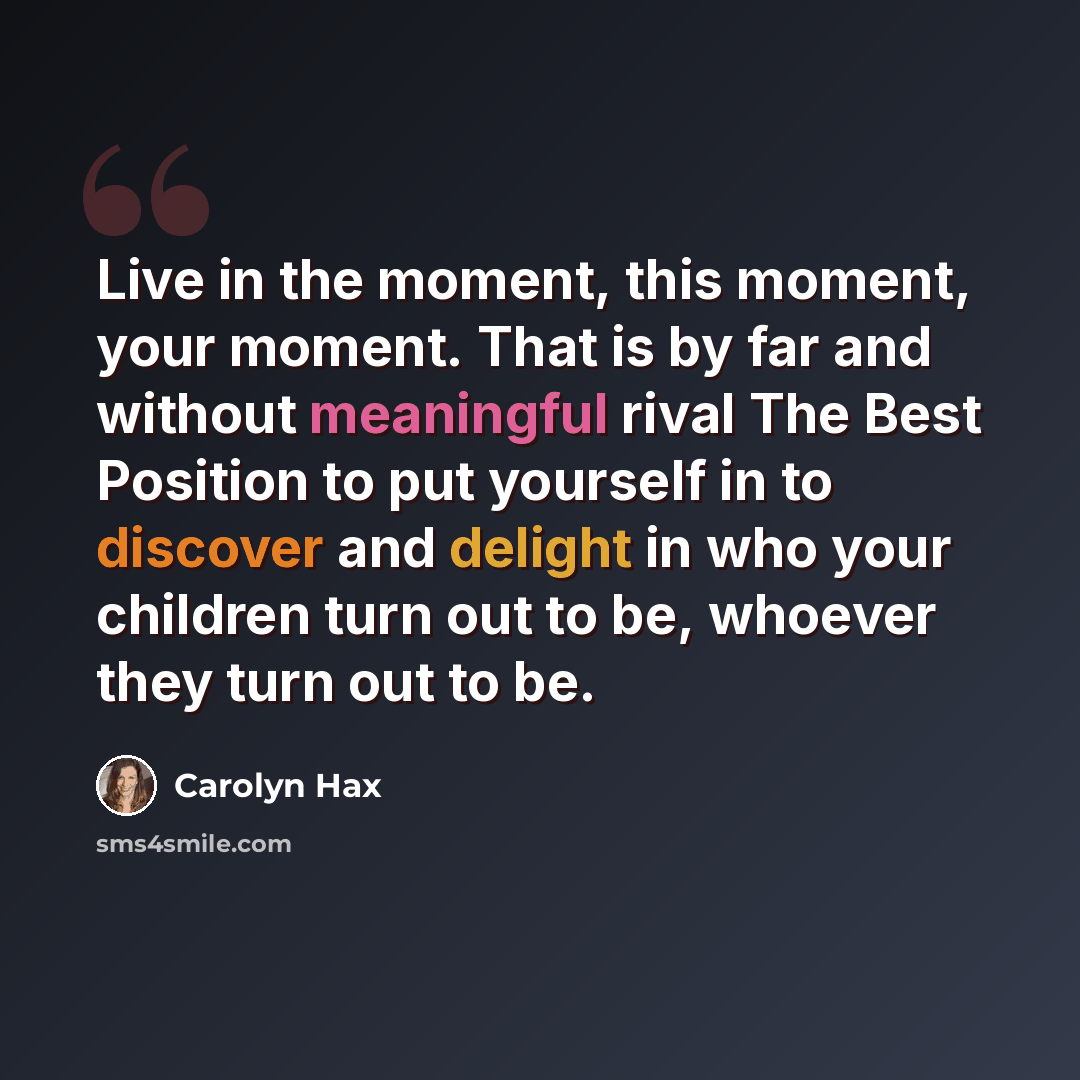 Live in the moment, this moment, your moment. That is by far and without meaningful rival The Best Position to put yourself in to discover and delight in who your children turn out to be, whoever they turn out to be.

Carolyn Hax

sms4smile.com